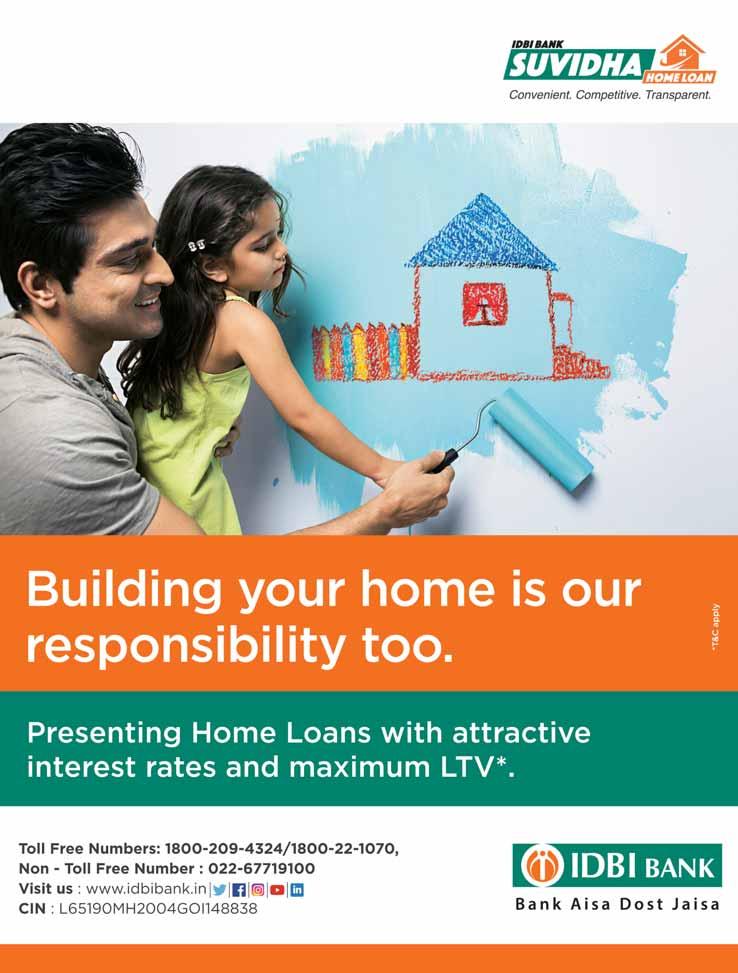 IDBI BANK
SUVIDHA HOME LOAN
Convenient. Competitive. Transparent.

Building your home is our responsibility too.

*T&C apply

Presenting Home Loans with attractive interest rates and maximum LTV*.

Toll Free Numbers: 1800-209-4324/1800-22-1070,
Non - Toll Free Number : 022-67719100
Visit us : www.idbibank.in
CIN : L65190MH2004GOI148838

IDBI BANK
Bank Aisa Dost Jaisa